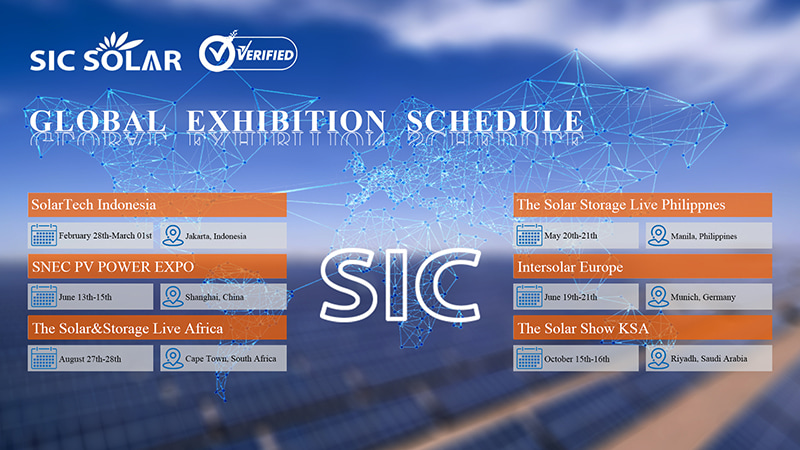 SIC SOLAR VERIFIED

GLOBAL EXHIBITION SCHEDULE

SolarTech Indonesia

February 28th-March 01st

Jakarta, Indonesia

SNEC PV POWER EXPO

June 13th-15th

Shanghai, China

The Solar&Storage Live Africa

August 27th-28th

Cape Town, South Africa

SIC

The Solar Storage Live Philippnes

May 20th-21th

Manila, Philippines

Intersolar Europe

June 19th-21th

Munich, Germany

The Solar Show KSA

October 15th-16th

Riyadh, Saudi Arabia